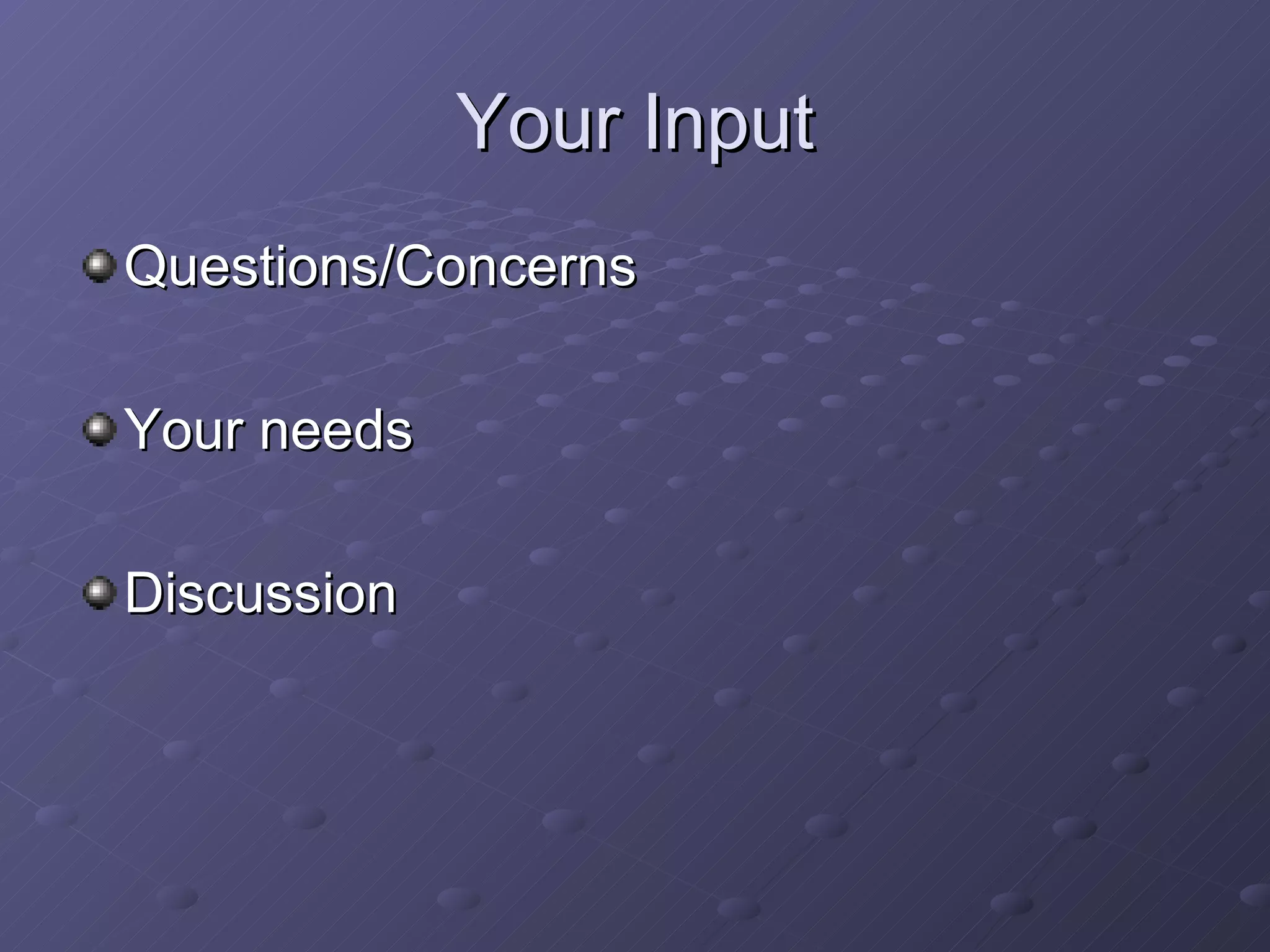 Your Input

Questions/Concerns

Your needs

Discussion